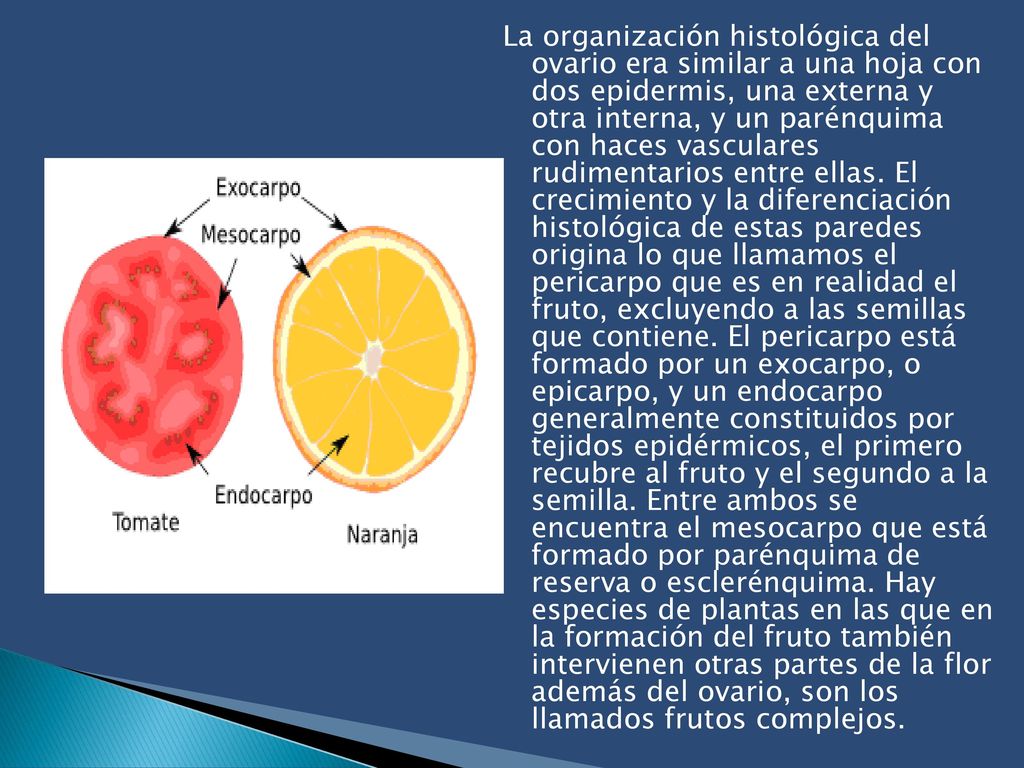 Exocarpo
Mesocarpo
Endocarpo
Tomate
Naranja

La organización histológica del ovario era similar a una hoja con dos epidermis, una externa y otra interna, y un parénquima con haces vasculares rudimentarios entre ellas. El crecimiento y la diferenciación histológica de estas paredes origina lo que llamamos el pericarpo que es en realidad el fruto, excluyendo a las semillas que contiene. El pericarpo está formado por un exocarpo, o epicarpo, y un endocarpo generalmente constituidos por tejidos epidérmicos, el primero recubre al fruto y el segundo a la semilla. Entre ambos se encuentra el mesocarpo que está formado por parénquima de reserva o esclerénquima. Hay especies de plantas en las que en la formación del fruto también intervienen otras partes de la flor además del ovario, son los llamados frutos complejos.